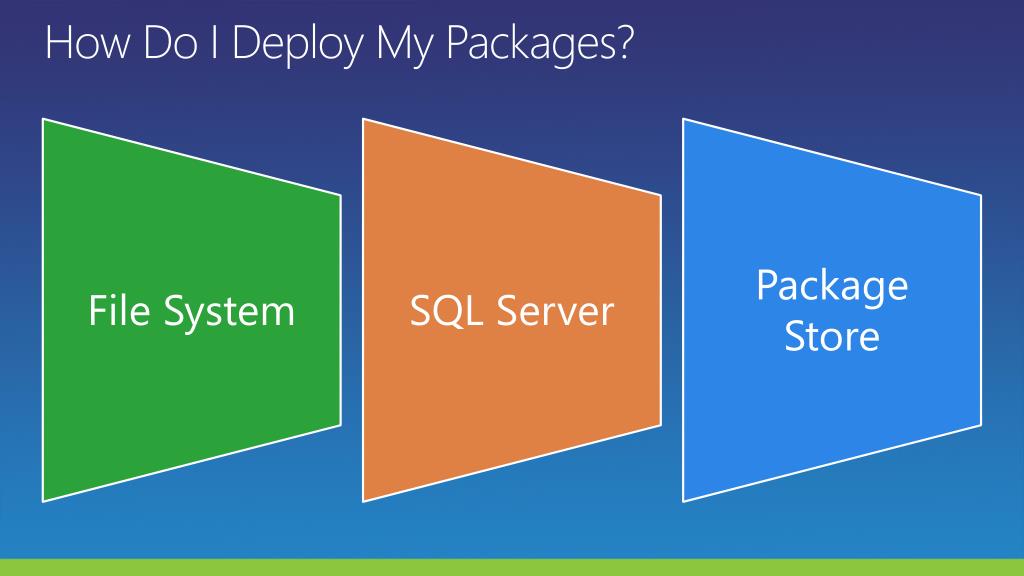 How Do I Deploy My Packages?

File System

SQL Server

Package Store